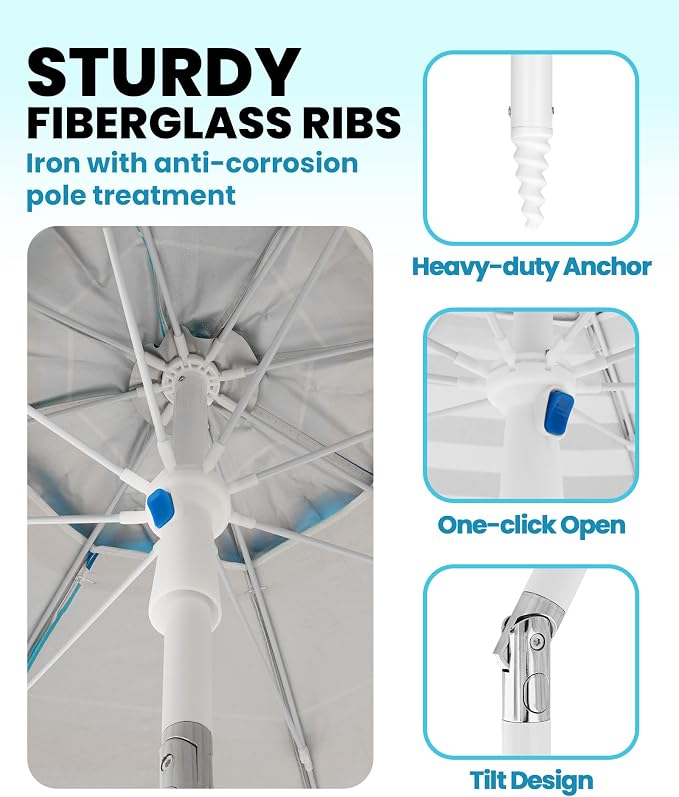 STURDY
FIBERGLASS RIBS

Iron with anti-corrosion pole treatment

Heavy-duty Anchor

One-click Open

Tilt Design